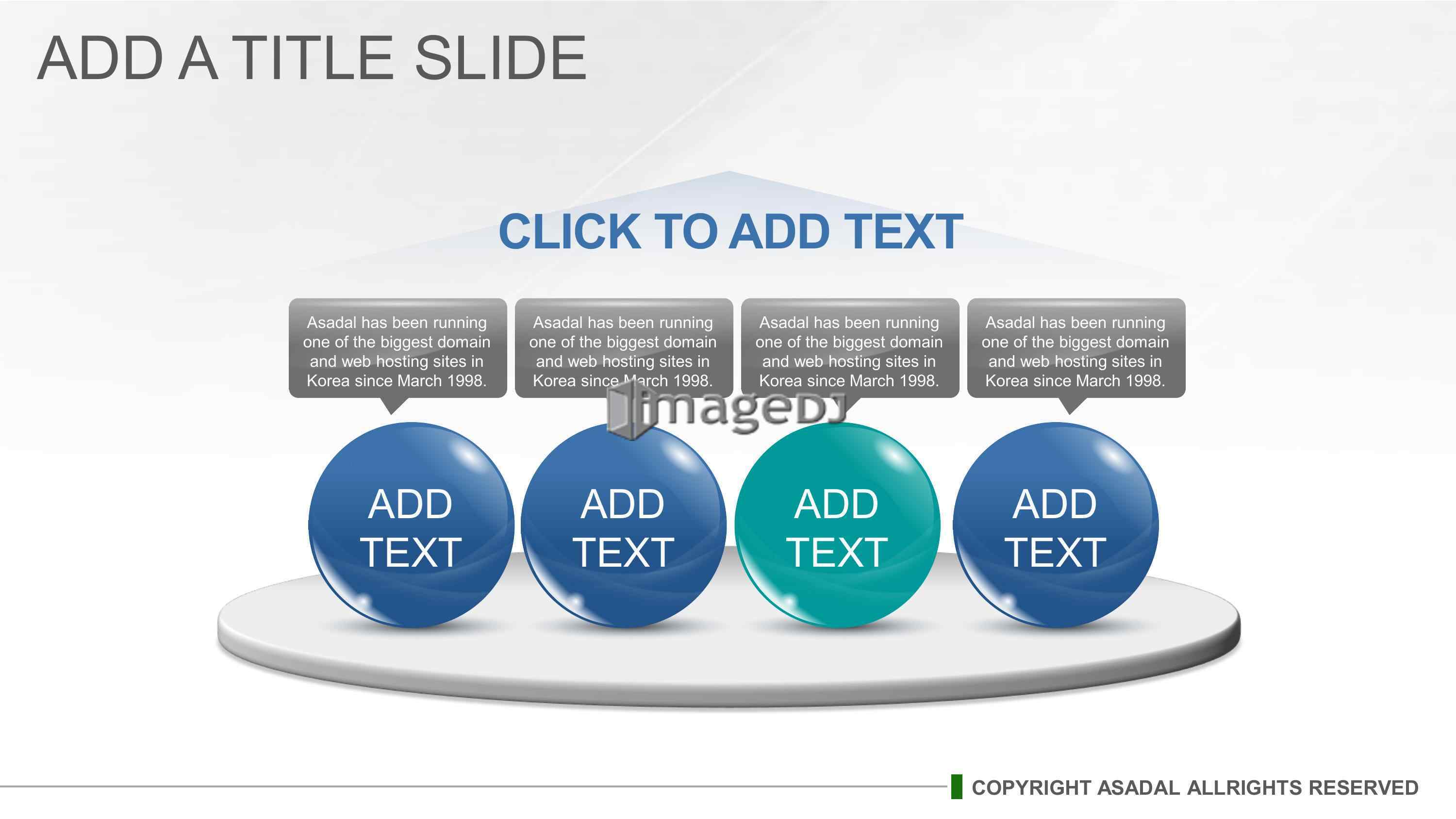 ADD A TITLE SLIDE

CLICK TO ADD TEXT

Asadal has been running one of the biggest domain and web hosting sites in Korea since March 1998.

Asadal has been running one of the biggest domain and web hosting sites in Korea since March 1998.

Asadal has been running one of the biggest domain and web hosting sites in Korea since March 1998.

Asadal has been running one of the biggest domain and web hosting sites in Korea since March 1998.

imageDJ

ADD TEXT

ADD TEXT

ADD TEXT

ADD TEXT

COPYRIGHT ASADAL ALLRIGHTS RESERVED